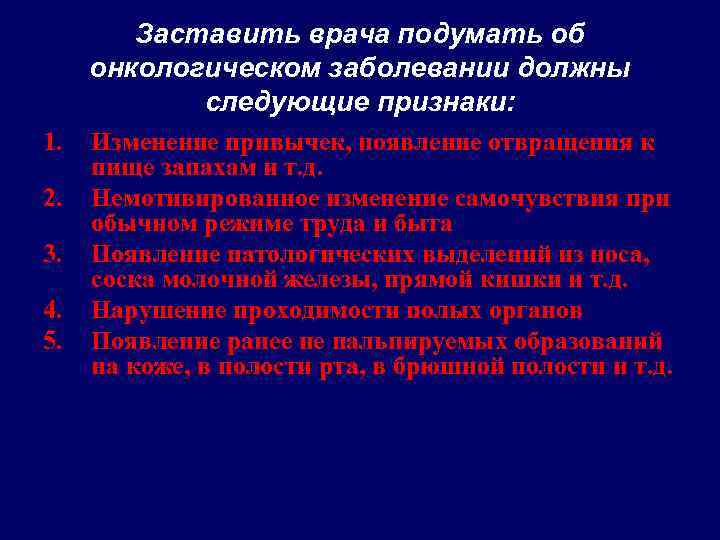 Заставить врача подумать об онкологическом заболевании должны следующие признаки:

1. Изменение привычек, появление отвращения к пище запахам и т.д.
2. Немотивированное изменение самочувствия при обычном режиме труда и быта
3. Появление патологических выделений из носа, соска молочной железы, прямой кишки и т.д.
4. Нарушение проходимости полых органов
5. Появление ранее не пальпируемых образований на коже, в полости рта, в брюшной полости и т.д.